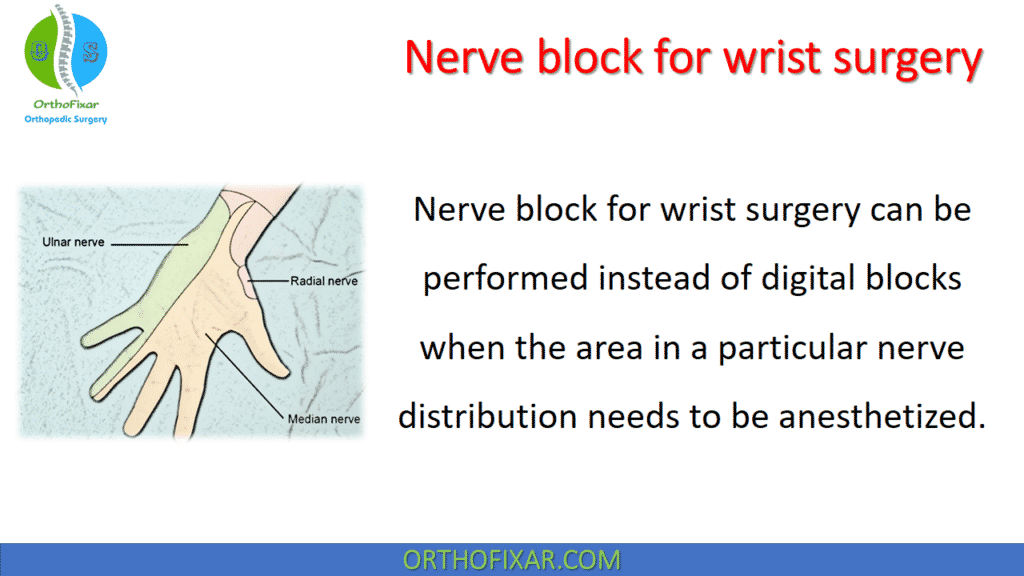 OrthoFixar
Orthopedic Surgery

Nerve block for wrist surgery

Ulnar nerve
Radial nerve
Median nerve

Nerve block for wrist surgery can be performed instead of digital blocks when the area in a particular nerve distribution needs to be anesthetized.

ORTHOFIXAR.COM